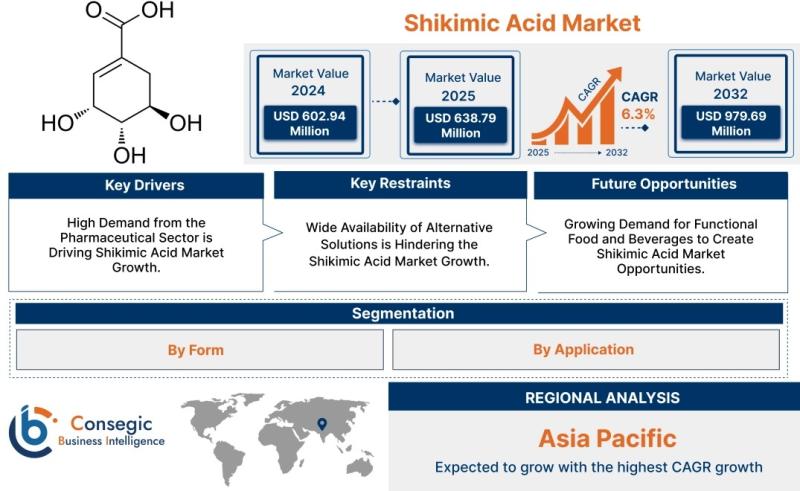 O OH

HO OH

OH

Shikimic Acid Market

Market Value 2024
USD 602.94 Million

Market Value 2025
USD 638.79 Million

CAGR

2025 2032

CAGR 6.3%

Market Value 2032
USD 979.69 Million

Key Drivers
High Demand from the Pharmaceutical Sector is Driving Shikimic Acid Market Growth.

Key Restraints
Wide Availability of Alternative Solutions is Hindering the Shikimic Acid Market Growth.

Future Opportunities
Growing Demand for Functional Food and Beverages to Create Shikimic Acid Market Opportunities.

Segmentation

By Form

By Application

Consegic Business Intelligence

REGIONAL ANALYSIS

Asia Pacific

Expected to grow with the highest CAGR growth